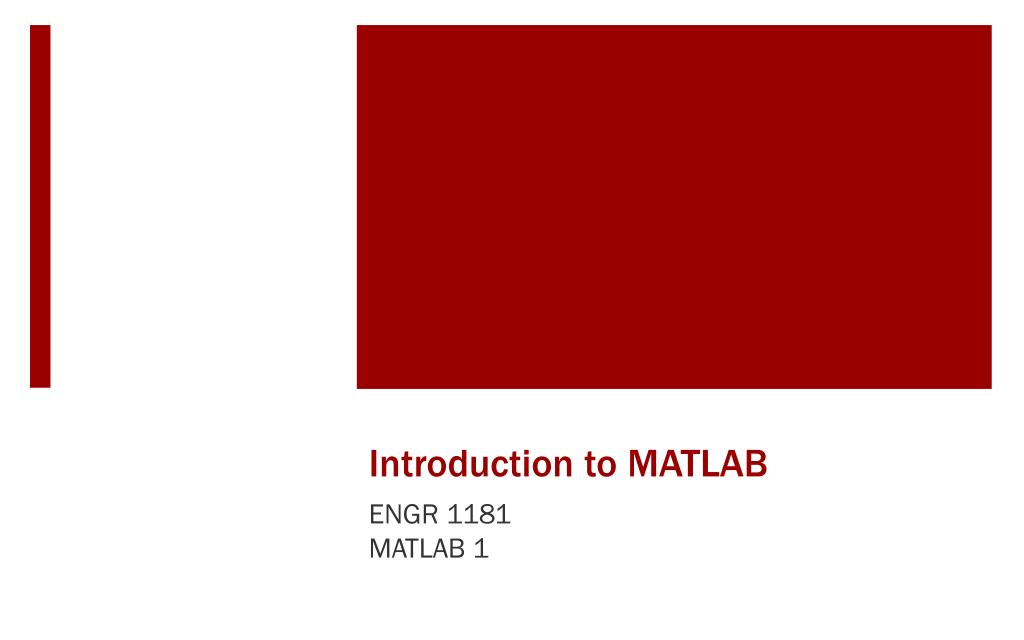 Introduction to MATLAB

ENGR 1181
MATLAB 1